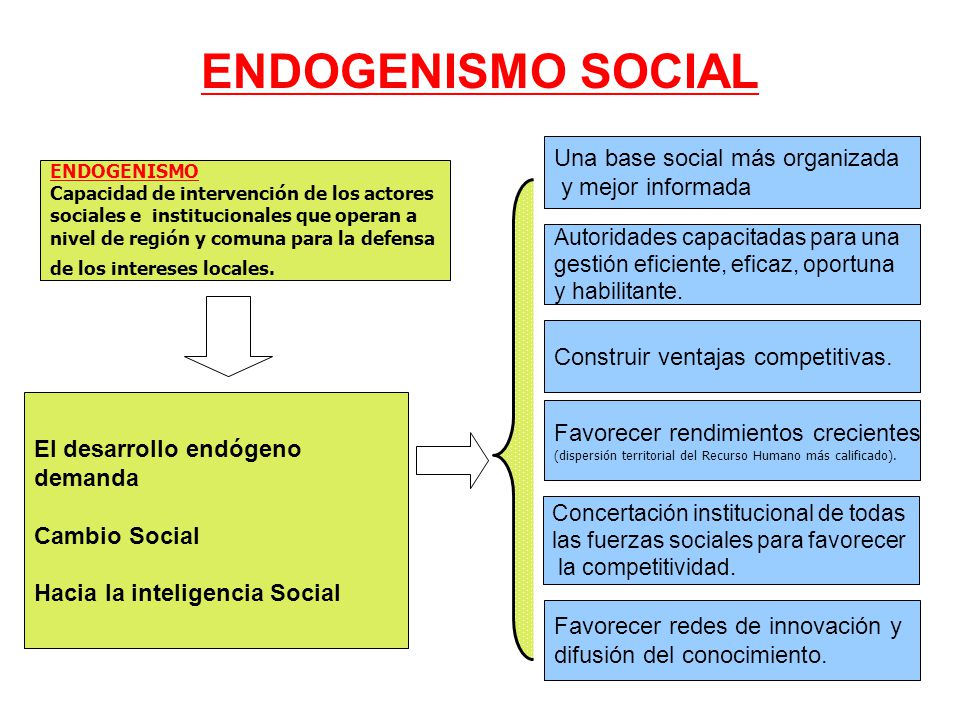 ENDOGENISMO SOCIAL

ENDOGENISMO
Capacidad de intervención de los actores sociales e institucionales que operan a nivel de región y comuna para la defensa de los intereses locales.

El desarrollo endógeno demanda

Cambio Social

Hacia la inteligencia Social

Una base social más organizada y mejor informada

Autoridades capacitadas para una gestión eficiente, eficaz, oportuna y habilitante.

Construir ventajas competitivas.

Favorecer rendimientos crecientes (dispersión territorial del Recurso Humano más calificado).

Concertación institucional de todas las fuerzas sociales para favorecer la competitividad.

Favorecer redes de innovación y difusión del conocimiento.